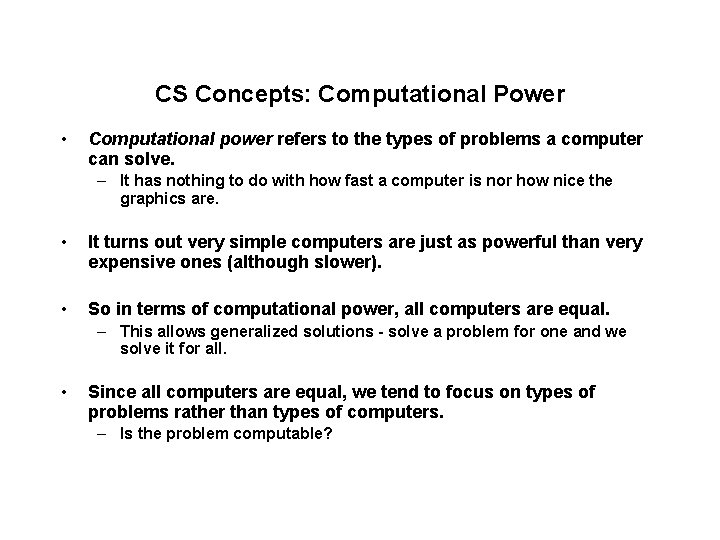 CS Concepts: Computational Power

• Computational power refers to the types of problems a computer can solve.
– It has nothing to do with how fast a computer is nor how nice the graphics are.

• It turns out very simple computers are just as powerful than very expensive ones (although slower).

• So in terms of computational power, all computers are equal.
– This allows generalized solutions - solve a problem for one and we solve it for all.

• Since all computers are equal, we tend to focus on types of problems rather than types of computers.
– Is the problem computable?